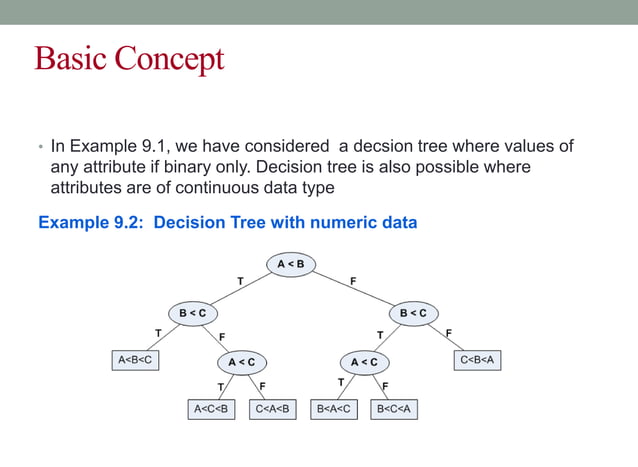 Basic Concept

• In Example 9.1, we have considered a decsion tree where values of any attribute if binary only. Decision tree is also possible where attributes are of continuous data type

Example 9.2: Decision Tree with numeric data

A < B
T
F
B < C
B < C
T
F
T
F
A<B<C
A < C
A < C
C<B<A
T
F
T
F
A<C<B
C<A<B
B<A<C
B<C<A